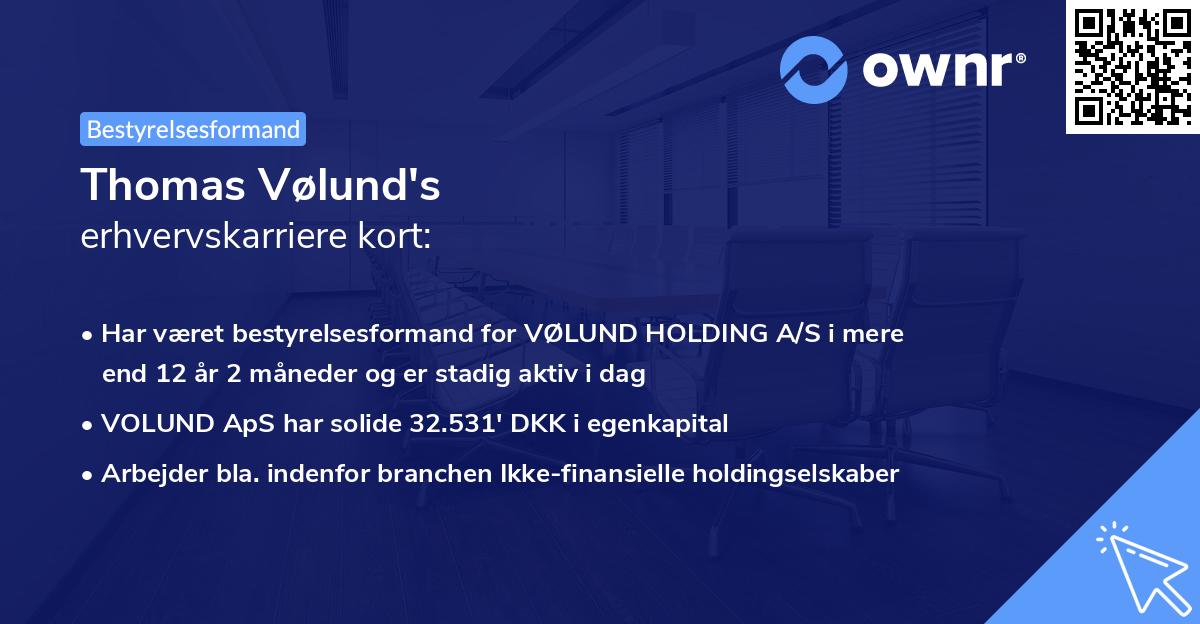 ownr®

Bestyrelsesformand

Thomas Vølund's
erhvervskarriere kort:

• Har været bestyrelsesformand for VØLUND HOLDING A/S i mere end 12 år 2 måneder og er stadig aktiv i dag

• VOLUND ApS har solide 32.531' DKK i egenkapital

• Arbejder bla. indenfor branchen Ikke-finansielle holdingselskaber